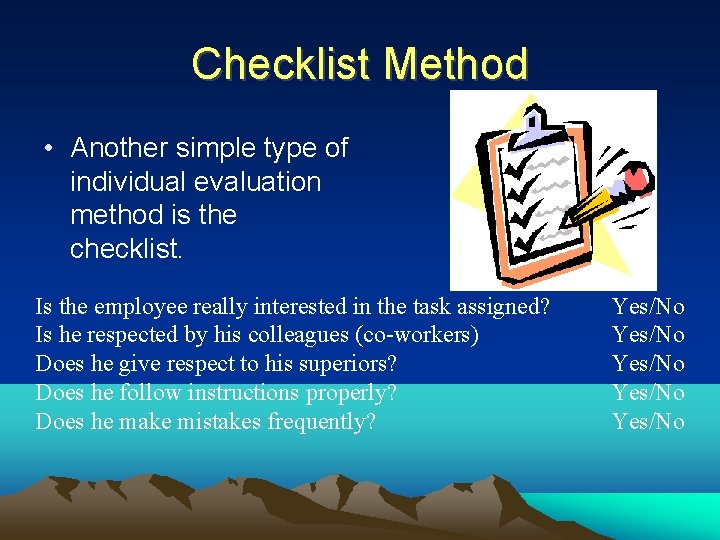 Checklist Method

• Another simple type of individual evaluation method is the checklist.

| | |
|---|---|
| Is the employee really interested in the task assigned? | Yes/No |
| Is he respected by his colleagues (co-workers) | Yes/No |
| Does he give respect to his superiors? | Yes/No |
| Does he follow instructions properly? | Yes/No |
| Does he make mistakes frequently? | Yes/No |